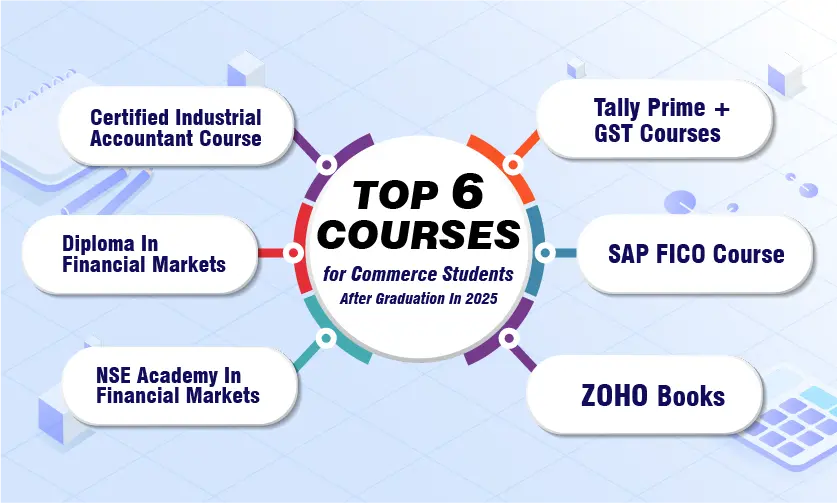 TOP 6
COURSES
for Commerce Students
After Graduation In 2025

Certified Industrial Accountant Course

Diploma In Financial Markets

NSE Academy In Financial Markets

Tally Prime + GST Courses

SAP FICO Course

ZOHO Books